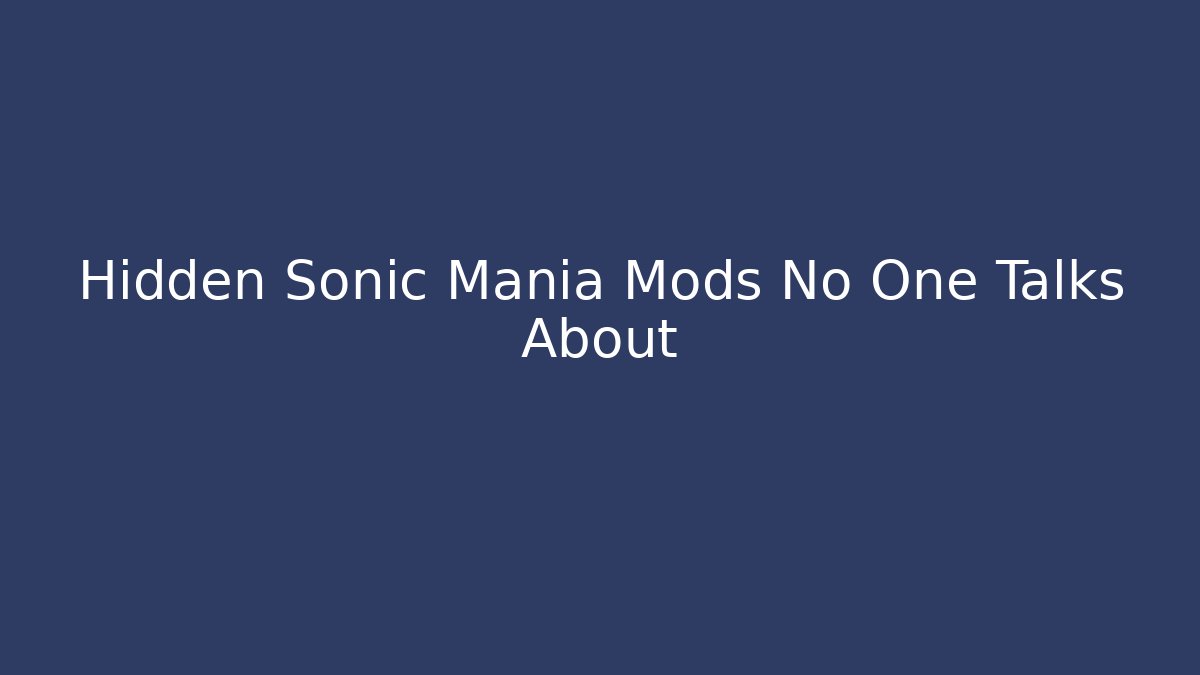 Hidden Sonic Mania Mods No One Talks About